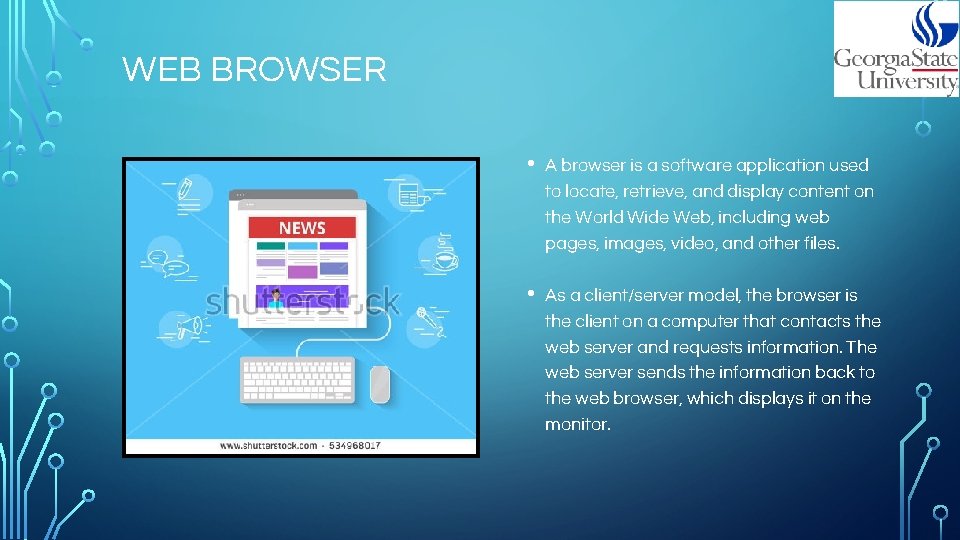 WEB BROWSER

GeorgiaState University

NEWS

shutterstock

www.shutterstock.com · 534968017

• A browser is a software application used to locate, retrieve, and display content on the World Wide Web, including web pages, images, video, and other files.

• As a client/server model, the browser is the client on a computer that contacts the web server and requests information. The web server sends the information back to the web browser, which displays it on the monitor.